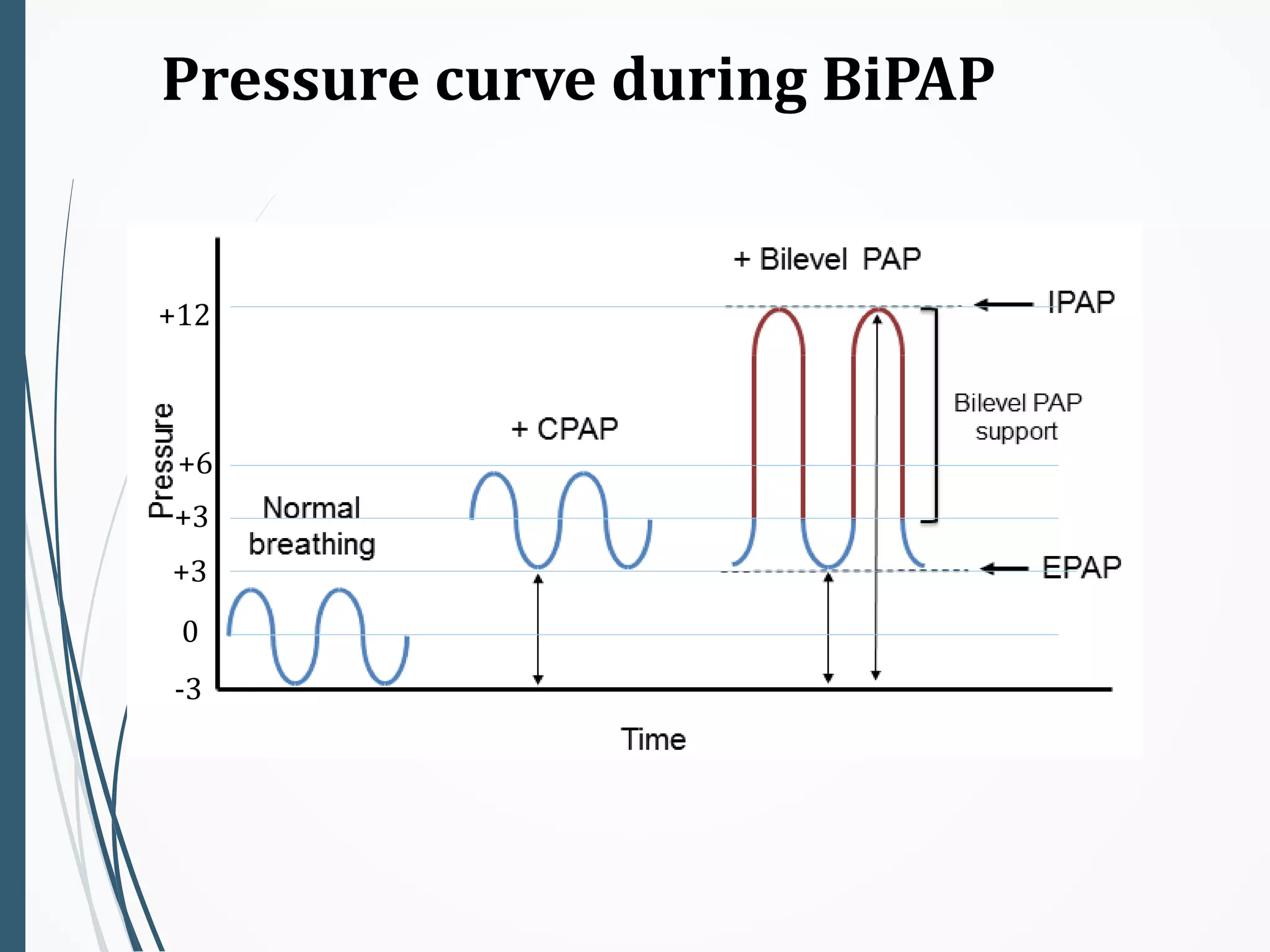 Pressure curve during BiPAP

+ Bilevel PAP

IPAP

+12

Bilevel PAP support

+ CPAP

Pressure

+6

+3

Normal breathing

+3

EPAP

0

-3

Time